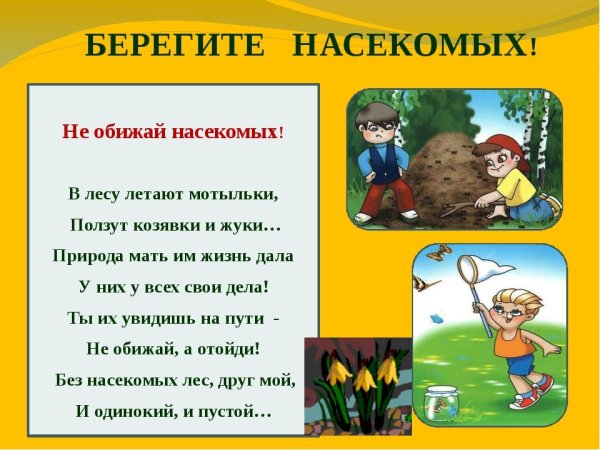 БЕРЕГИТЕ НАСЕКОМЫХ!

Не обижай насекомых!

В лесу летают мотыльки,
Ползут козявки и жуки…
Природа мать им жизнь дала
У них у всех свои дела!
Ты их увидишь на пути -
Не обижай, а отойди!
Без насекомых лес, друг мой,
И одинокий, и пустой…